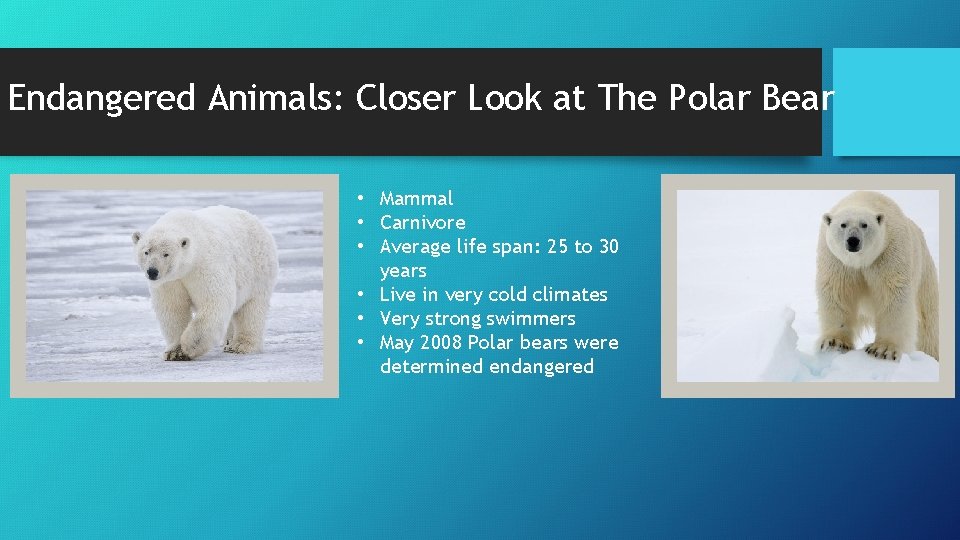 Endangered Animals: Closer Look at The Polar Bear

• Mammal
• Carnivore
• Average life span: 25 to 30 years
• Live in very cold climates
• Very strong swimmers
• May 2008 Polar bears were determined endangered